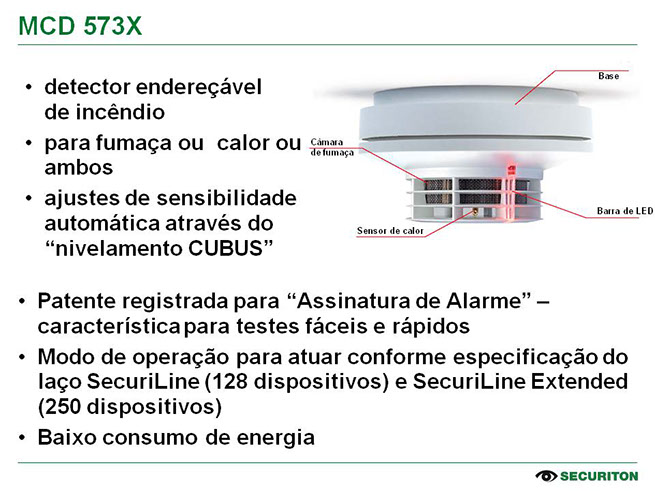 MCD 573X

• detector endereçável de incêndio
• para fumaça ou calor ou ambos
• ajustes de sensibilidade automática através do “nivelamento CUBUS”

Base

Câmara de fumaça

Barra de LED

Sensor de calor

• Patente registrada para “Assinatura de Alarme” – característica para testes fáceis e rápidos
• Modo de operação para atuar conforme especificação do laço SecuriLine (128 dispositivos) e SecuriLine Extended (250 dispositivos)
• Baixo consumo de energia

SECURITON